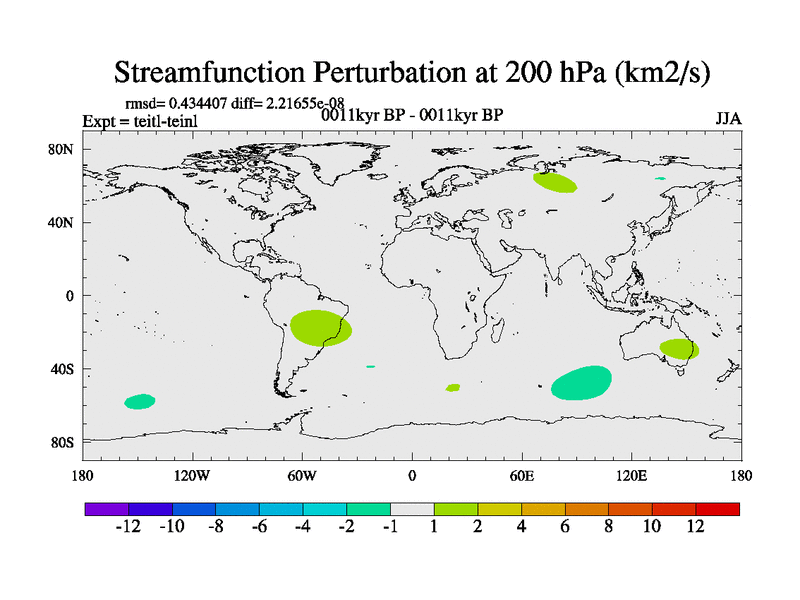 Streamfunction Perturbation at 200 hPa (km2/s)

rmsd= 0.434407 diff= 2.21655e-08
Expt = teitl-teinl
0011kyr BP - 0011kyr BP
JJA

80N
40N
0
40S
80S

180
120W
60W
0
60E
120E
180

-12 -10 -8 -6 -4 -2 -1 1 2 4 6 8 10 12